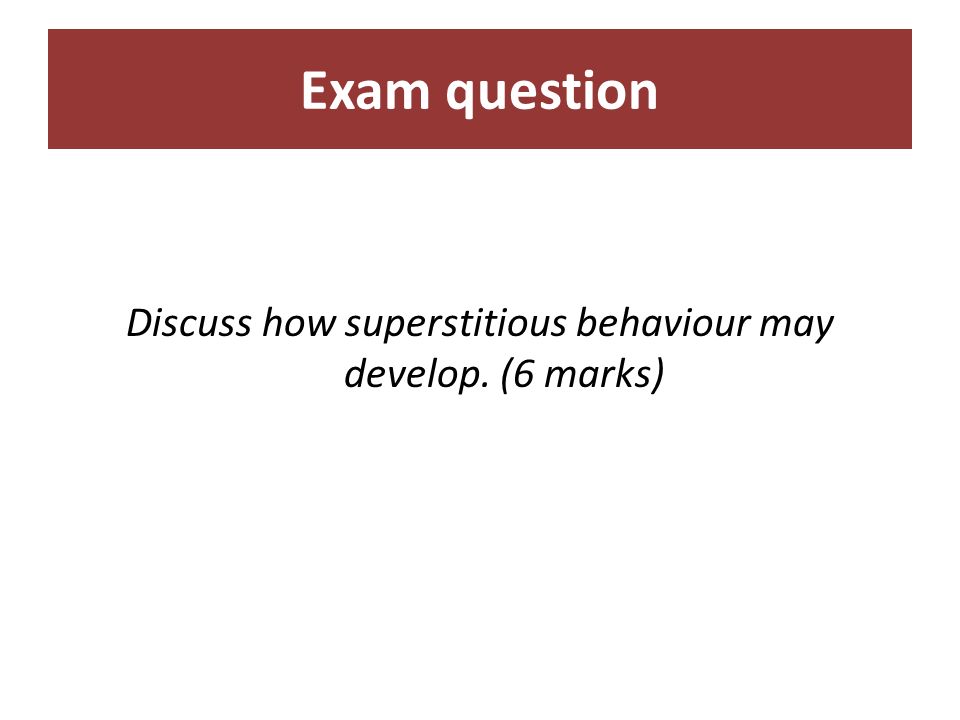 Exam question

Discuss how superstitious behaviour may develop. (6 marks)